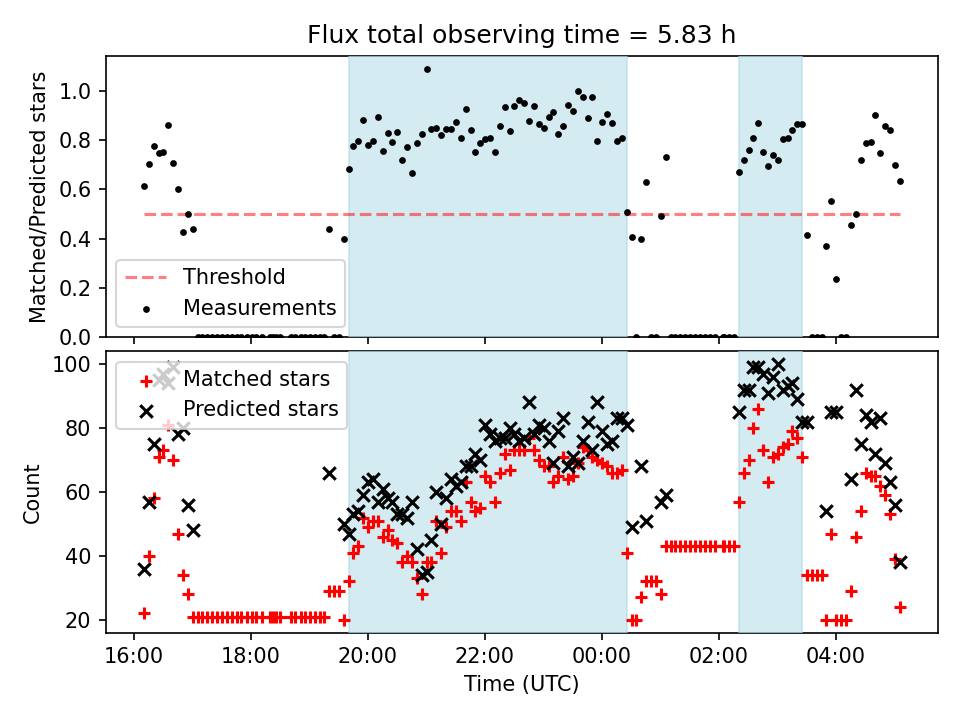 Flux total observing time = 5.83 h

Matched/Predicted stars

1.0
0.8
0.6
0.4
0.2
0.0

Threshold
Measurements

Count

100
80
60
40
20

Matched stars
Predicted stars

16:00
18:00
20:00
22:00
00:00
02:00
04:00

Time (UTC)